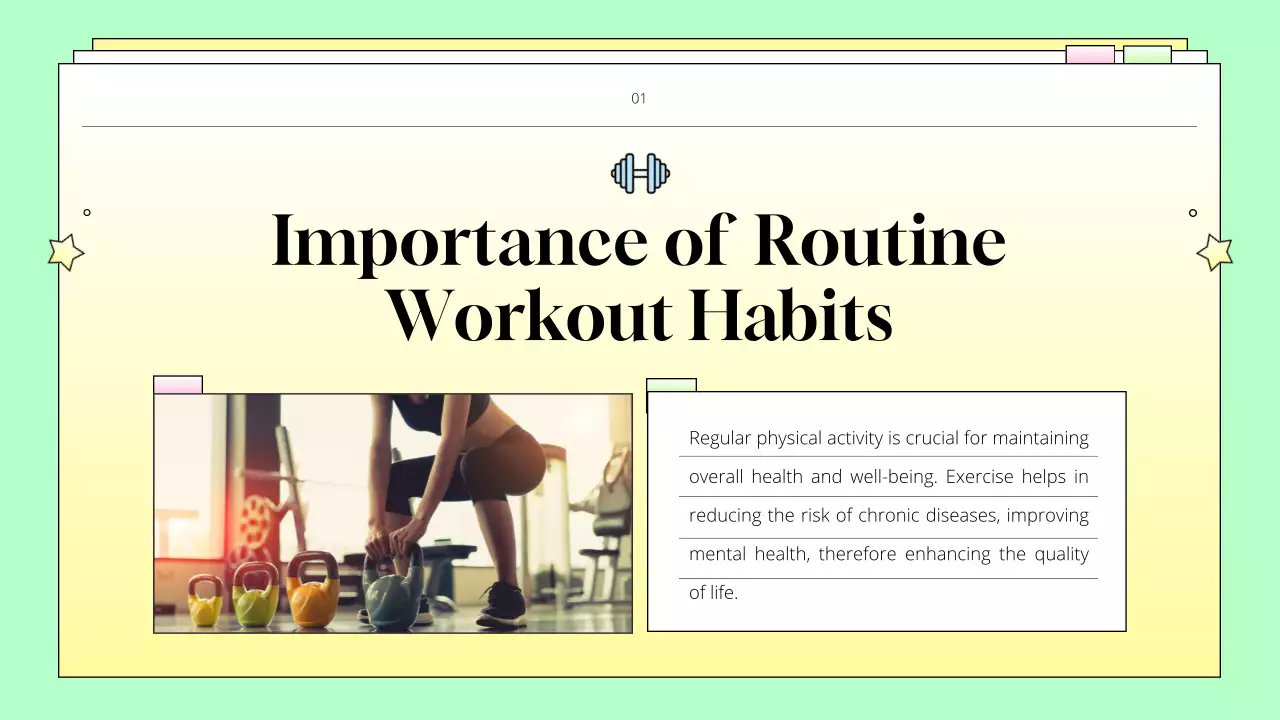 01

Importance of Routine Workout Habits

Regular physical activity is crucial for maintaining overall health and well-being. Exercise helps in reducing the risk of chronic diseases, improving mental health, therefore enhancing the quality of life.